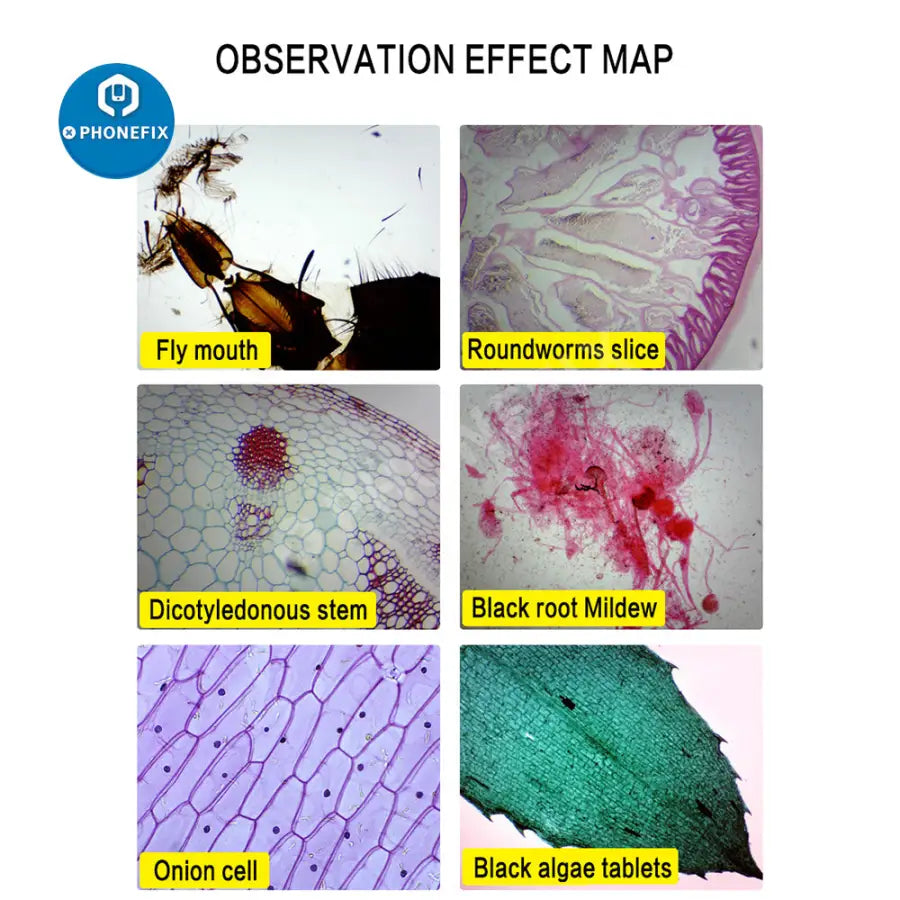 OBSERVATION EFFECT MAP

PHONEFIX

Fly mouth

Roundworms slice

Dicotyledonous stem

Black root Mildew

Onion cell

Black algae tablets